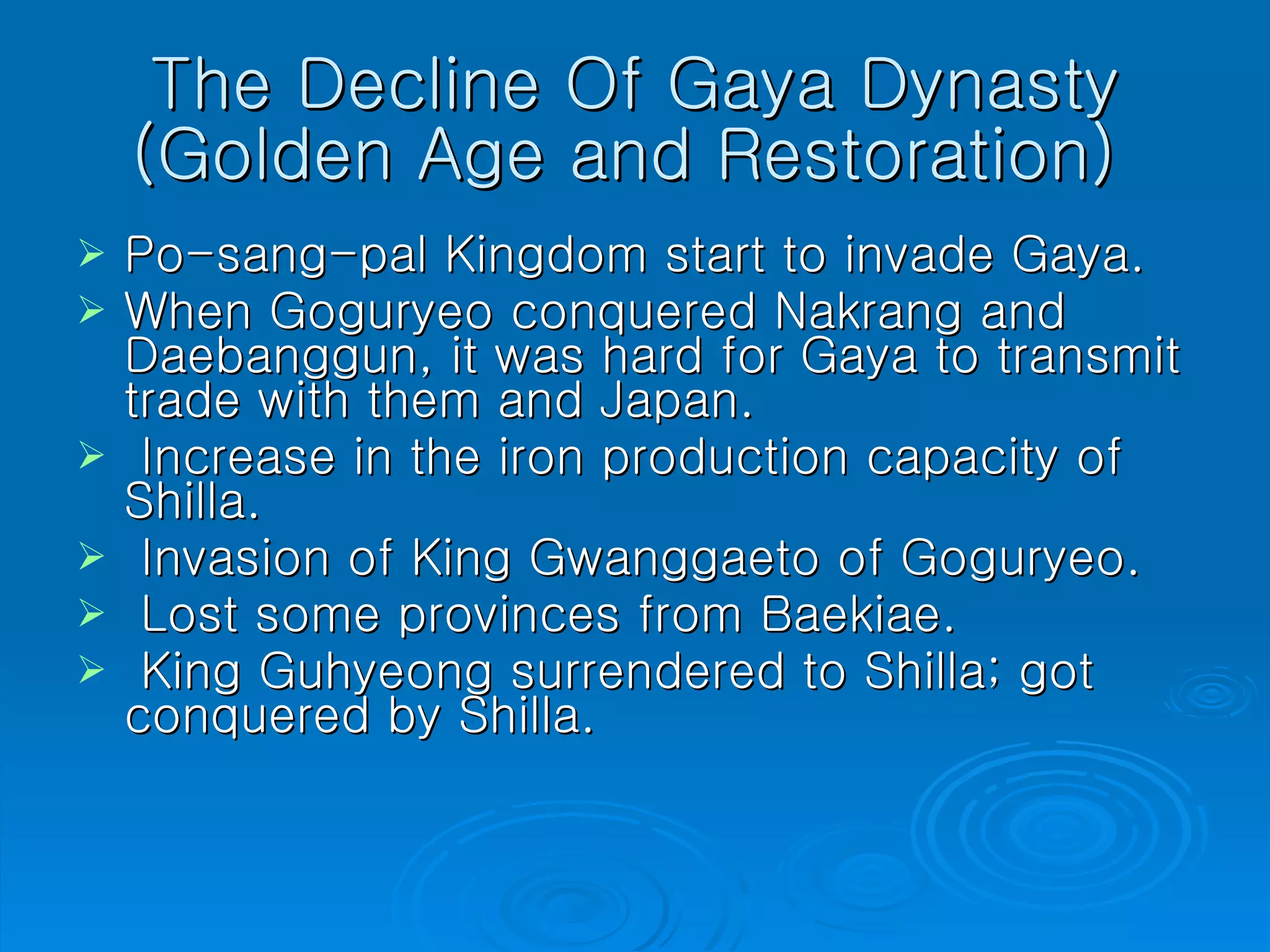 The Decline Of Gaya Dynasty (Golden Age and Restoration)

➢ Po-sang-pal Kingdom start to invade Gaya.

➢ When Goguryeo conquered Nakrang and Daebanggun, it was hard for Gaya to transmit trade with them and Japan.

➢ Increase in the iron production capacity of Shilla.

➢ Invasion of King Gwanggaeto of Goguryeo.

➢ Lost some provinces from Baekiae.

➢ King Guhyeong surrendered to Shilla; got conquered by Shilla.